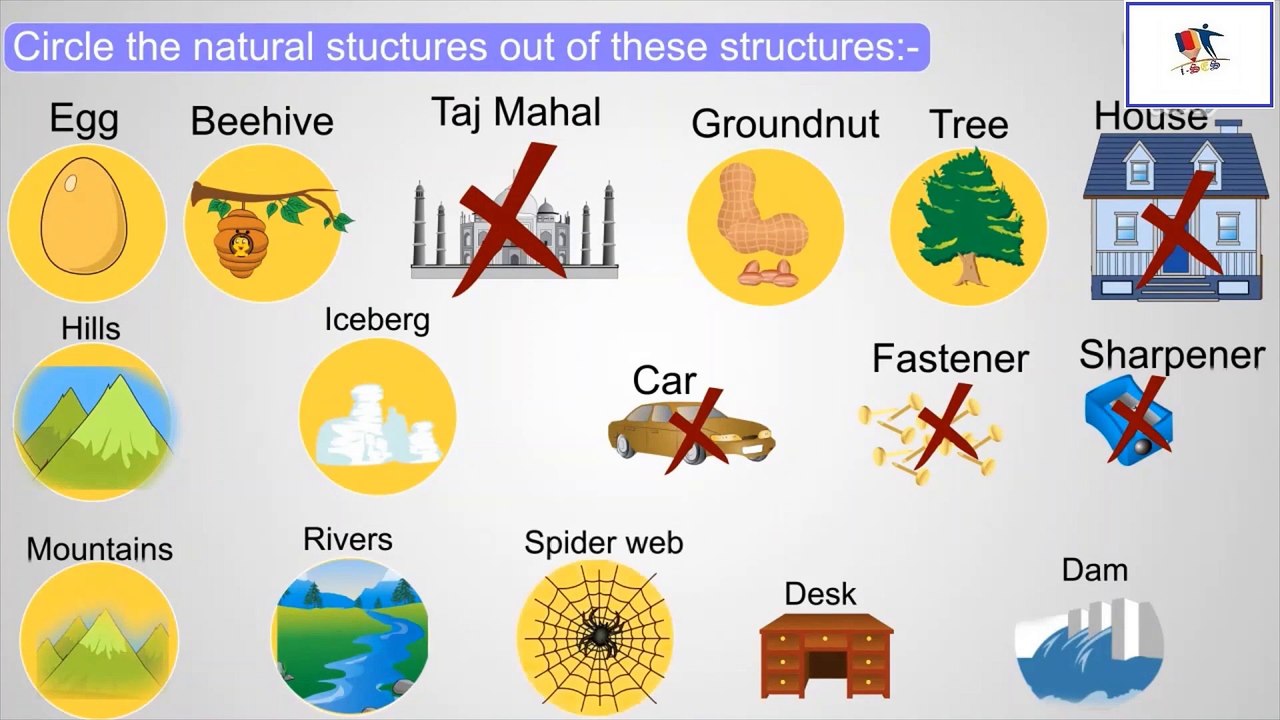 Circle the natural stuctures out of these structures:-

Egg

Beehive

Taj Mahal

Groundnut

Tree

House

Hills

Iceberg

Car

Fastener

Sharpener

Mountains

Rivers

Spider web

Desk

Dam